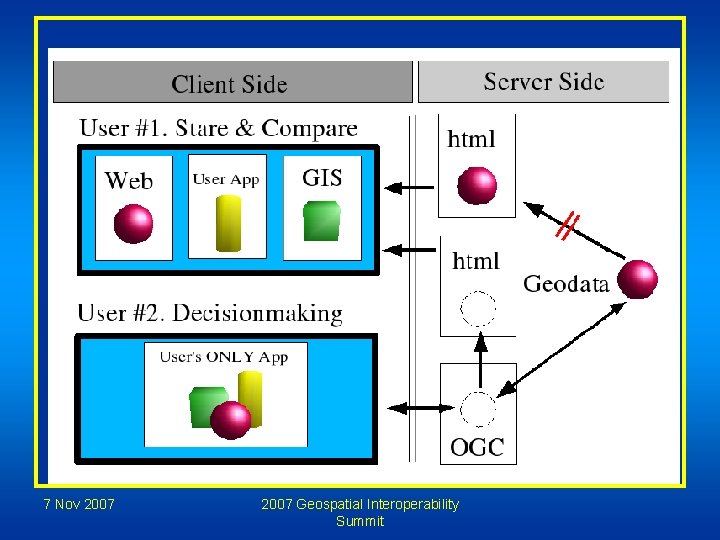 Client Side

Server Side

User #1. Stare & Compare

Web

User App

GIS

html

html

Geodata

User #2. Decisionmaking

User's ONLY App

OGC

7 Nov 2007

2007 Geospatial Interoperability Summit